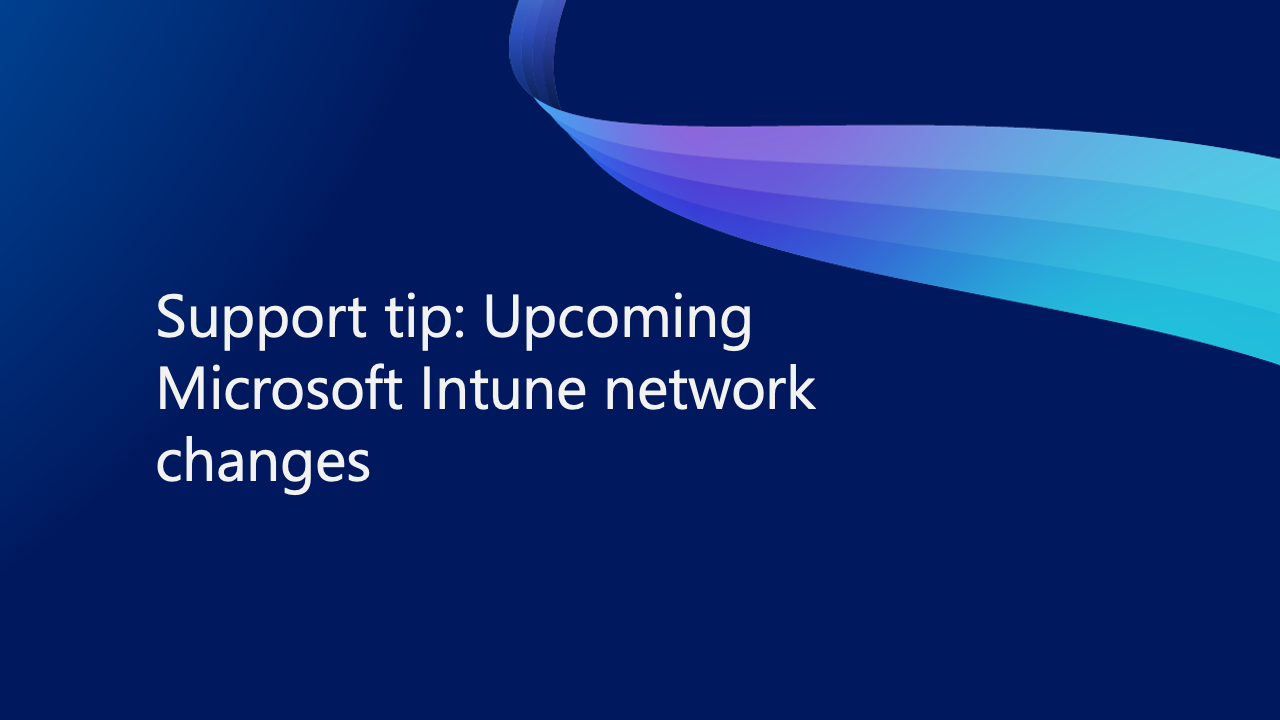 Support tip: Upcoming Microsoft Intune network changes